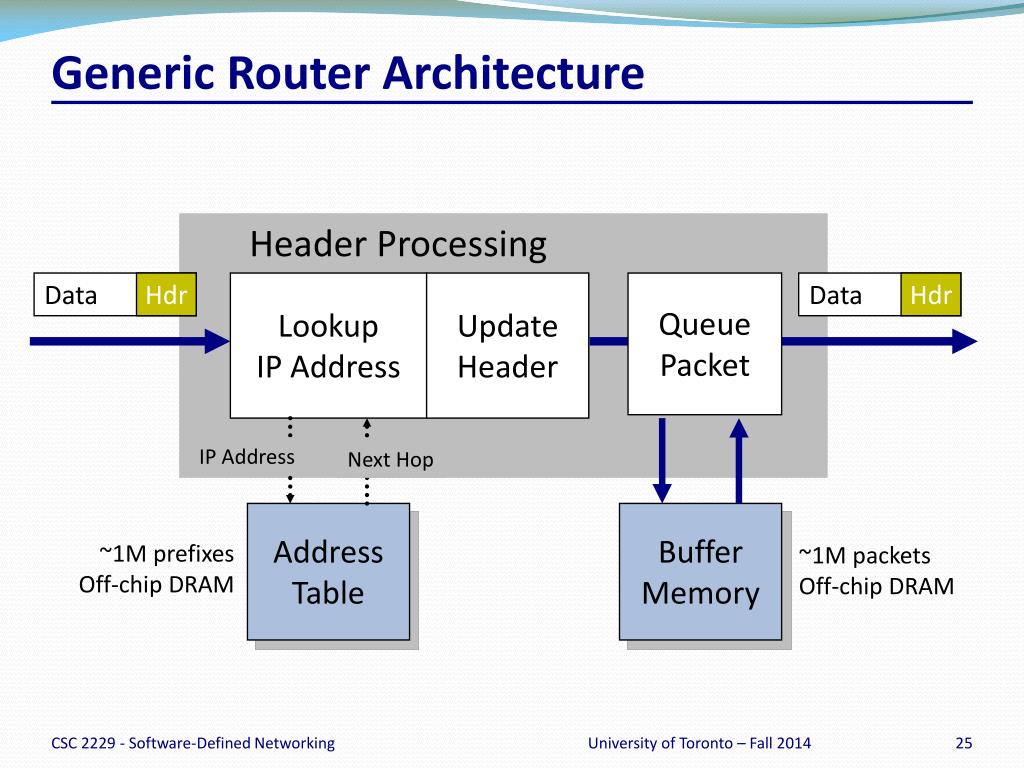 Generic Router Architecture

Header Processing

Data Hdr

Lookup IP Address

Update Header

Queue Packet

Data Hdr

IP Address

Next Hop

~1M prefixes
Off-chip DRAM

Address Table

Buffer Memory

~1M packets
Off-chip DRAM

CSC 2229 - Software-Defined Networking

University of Toronto – Fall 2014

25